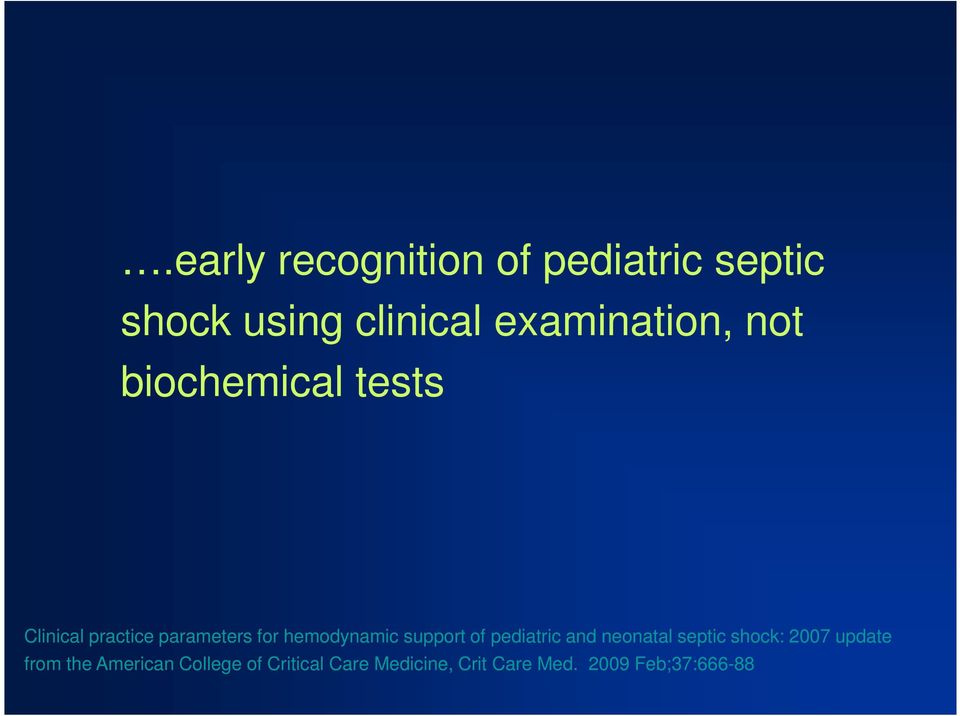 ….early recognition of pediatric septic shock using clinical examination, not biochemical tests

Clinical practice parameters for hemodynamic support of pediatric and neonatal septic shock: 2007 update from the American College of Critical Care Medicine, Crit Care Med. 2009 Feb;37:666-88